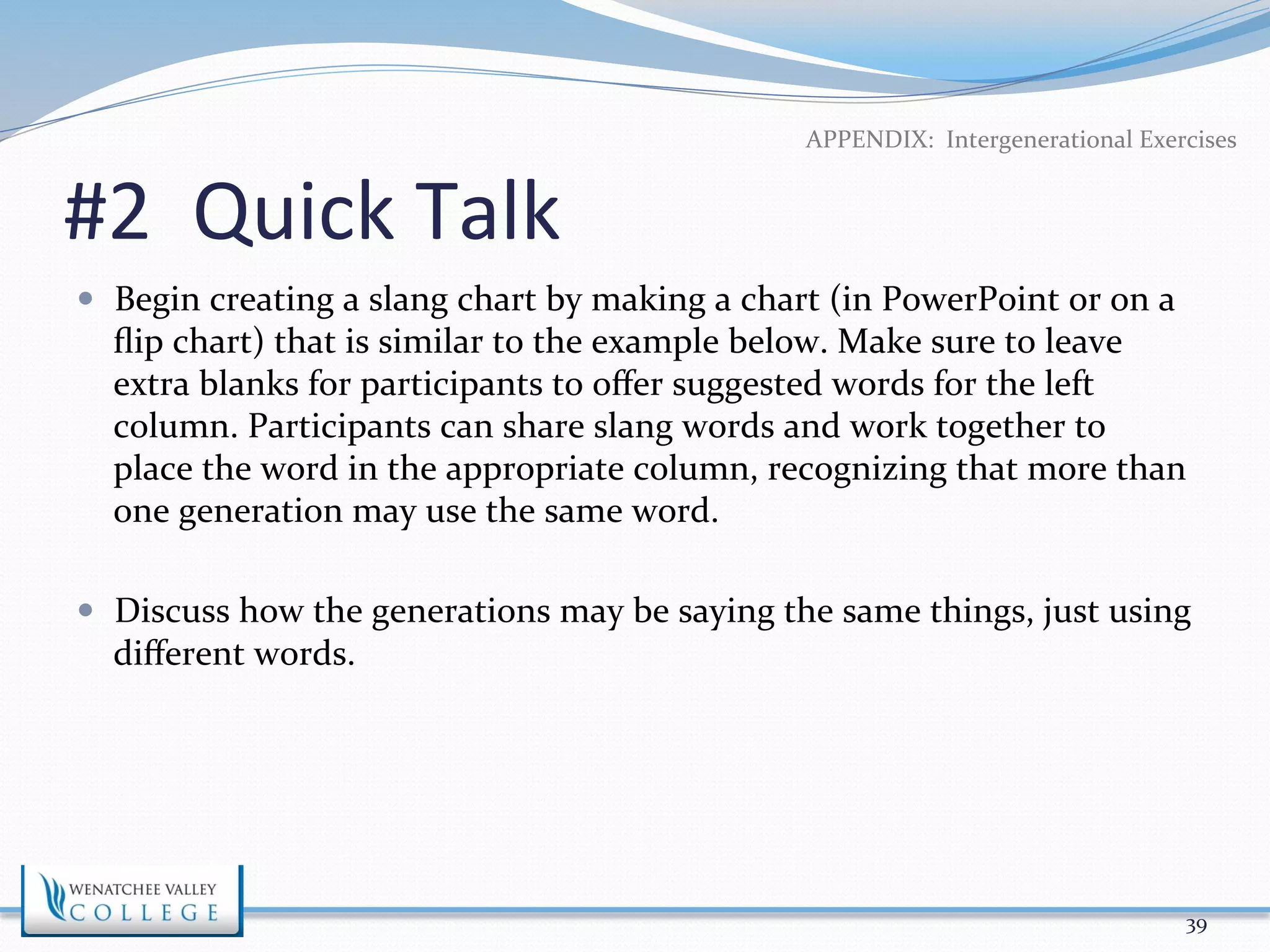 APPENDIX: Intergenerational Exercises

#2 Quick Talk

• Begin creating a slang chart by making a chart (in PowerPoint or on a flip chart) that is similar to the example below. Make sure to leave extra blanks for participants to offer suggested words for the left column. Participants can share slang words and work together to place the word in the appropriate column, recognizing that more than one generation may use the same word.

• Discuss how the generations may be saying the same things, just using different words.

WENATCHEE VALLEY COLLEGE

39